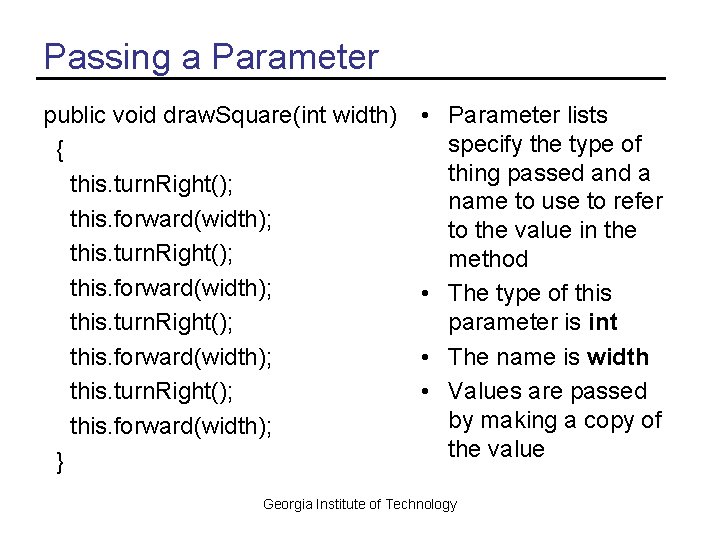 Passing a Parameter

public void drawSquare(int width)
{
this.turnRight();
this.forward(width);
this.turnRight();
this.forward(width);
this.turnRight();
this.forward(width);
this.turnRight();
this.forward(width);
}

• Parameter lists specify the type of thing passed and a name to use to refer to the value in the method
• The type of this parameter is **int**
• The name is **width**
• Values are passed by making a copy of the value

Georgia Institute of Technology